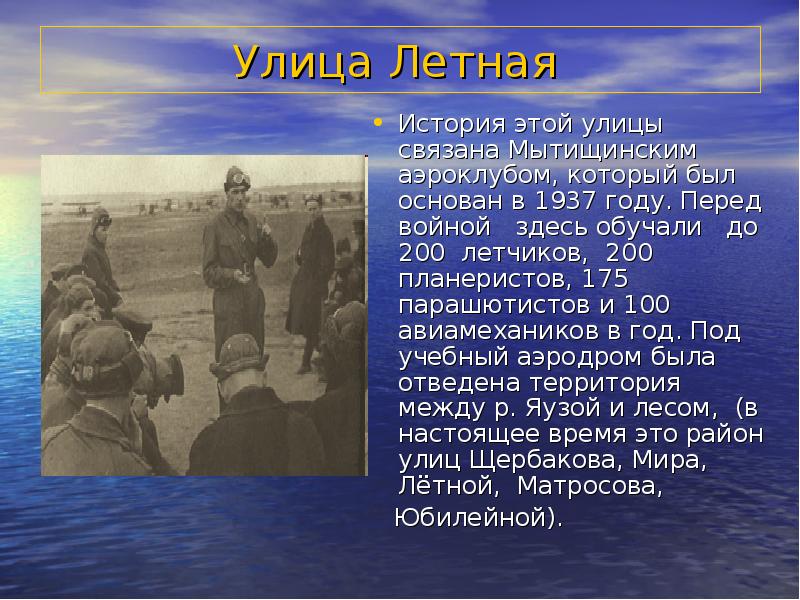 Улица Летная

• История этой улицы связана Мытищинским аэроклубом, который был основан в 1937 году. Перед войной здесь обучали до 200 летчиков, 200 планеристов, 175 парашютистов и 100 авиамехаников в год. Под учебный аэродром была отведена территория между р. Яузой и лесом, (в настоящее время это район улиц Щербакова, Мира, Лётной, Матросова, Юбилейной).